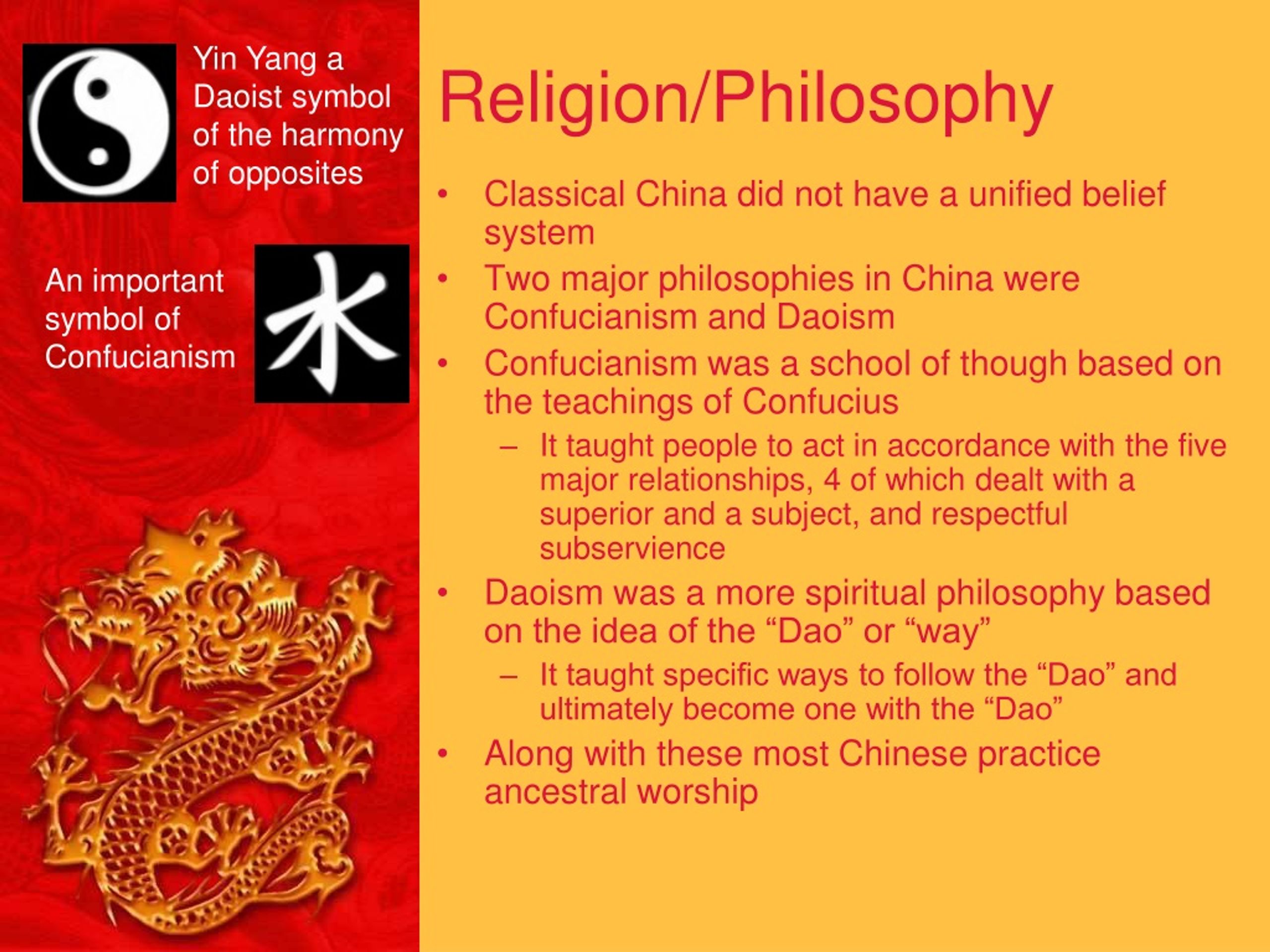 Yin Yang a Daoist symbol of the harmony of opposites

An important symbol of Confucianism

水

Religion/Philosophy

• Classical China did not have a unified belief system
• Two major philosophies in China were Confucianism and Daoism
• Confucianism was a school of though based on the teachings of Confucius
– It taught people to act in accordance with the five major relationships, 4 of which dealt with a superior and a subject, and respectful subservience
• Daoism was a more spiritual philosophy based on the idea of the “Dao” or “way”
– It taught specific ways to follow the “Dao” and ultimately become one with the “Dao”
• Along with these most Chinese practice ancestral worship